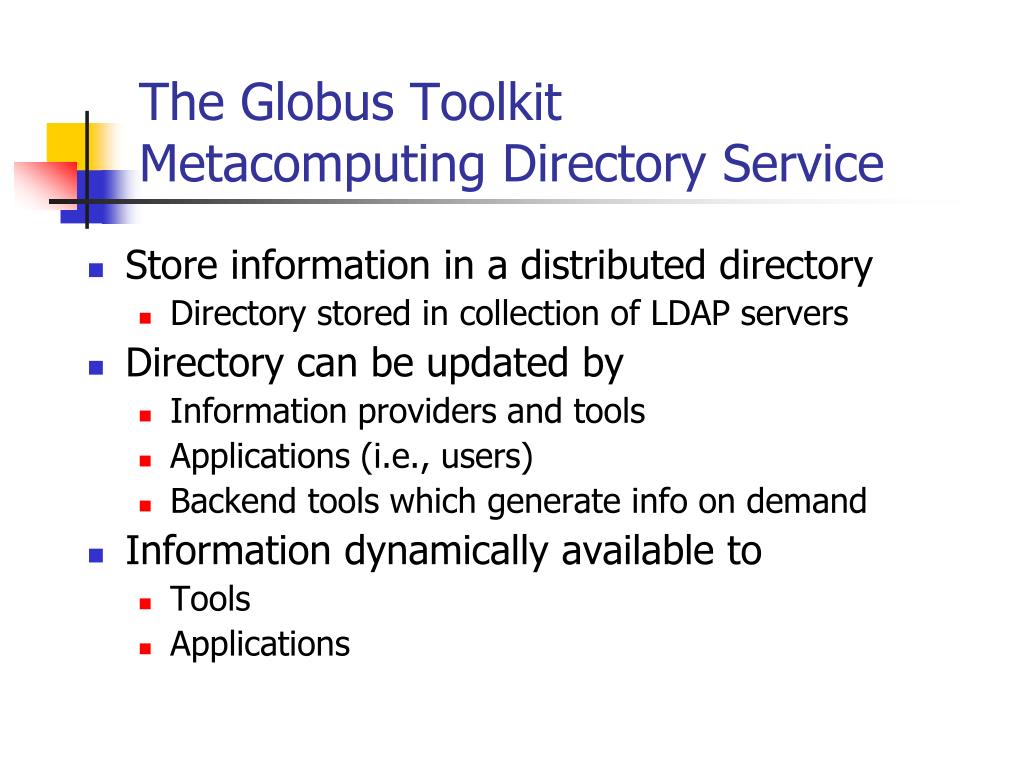 The Globus Toolkit
Metacomputing Directory Service

- Store information in a distributed directory
  - Directory stored in collection of LDAP servers
- Directory can be updated by
  - Information providers and tools
  - Applications (i.e., users)
  - Backend tools which generate info on demand
- Information dynamically available to
  - Tools
  - Applications